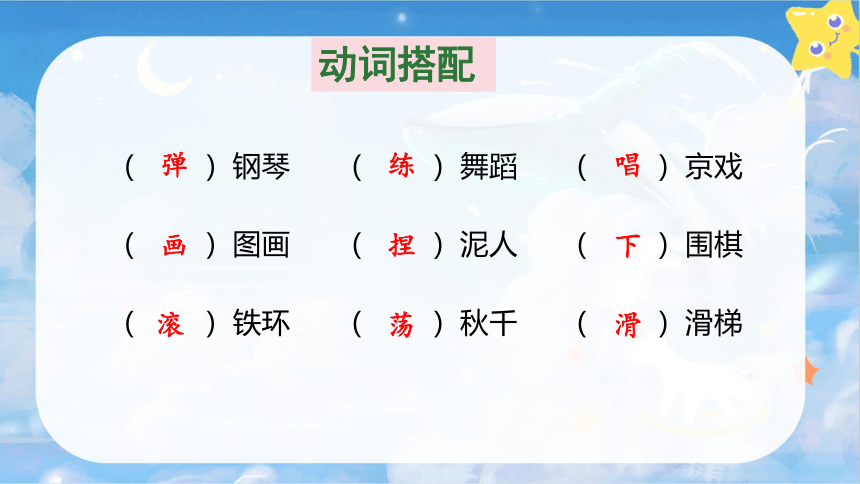 动词搭配

（ 弹 ）钢琴　（ 练 ）舞蹈　（ 唱 ）京戏

（ 画 ）图画　（ 捏 ）泥人　（ 下 ）围棋

（ 滚 ）铁环　（ 荡 ）秋千　（ 滑 ）滑梯